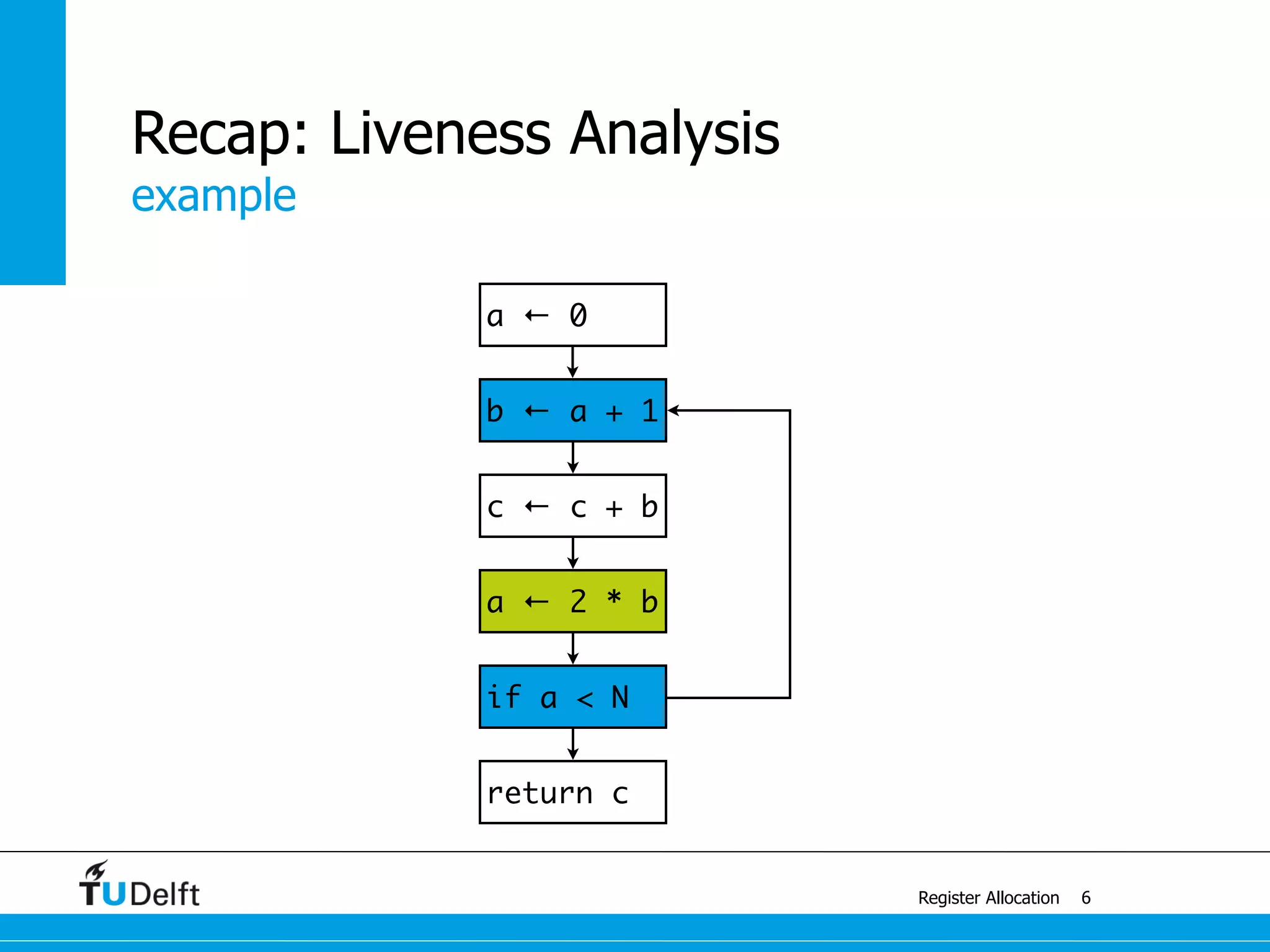 Recap: Liveness Analysis
example

a ← 0

b ← a + 1

c ← c + b

a ← 2 * b

if a < N

return c

TUDelft

Register Allocation 6